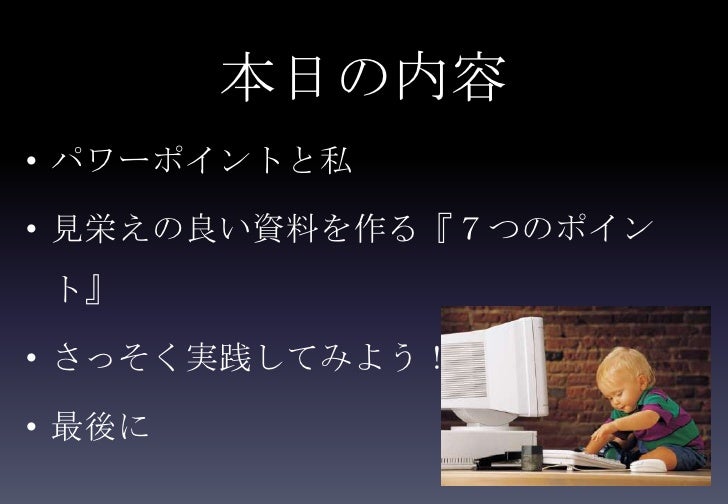 本日の内容

• パワーポイントと私

• 見栄えの良い資料を作る『７つのポイント』

• さっそく実践してみよう！

• 最後に